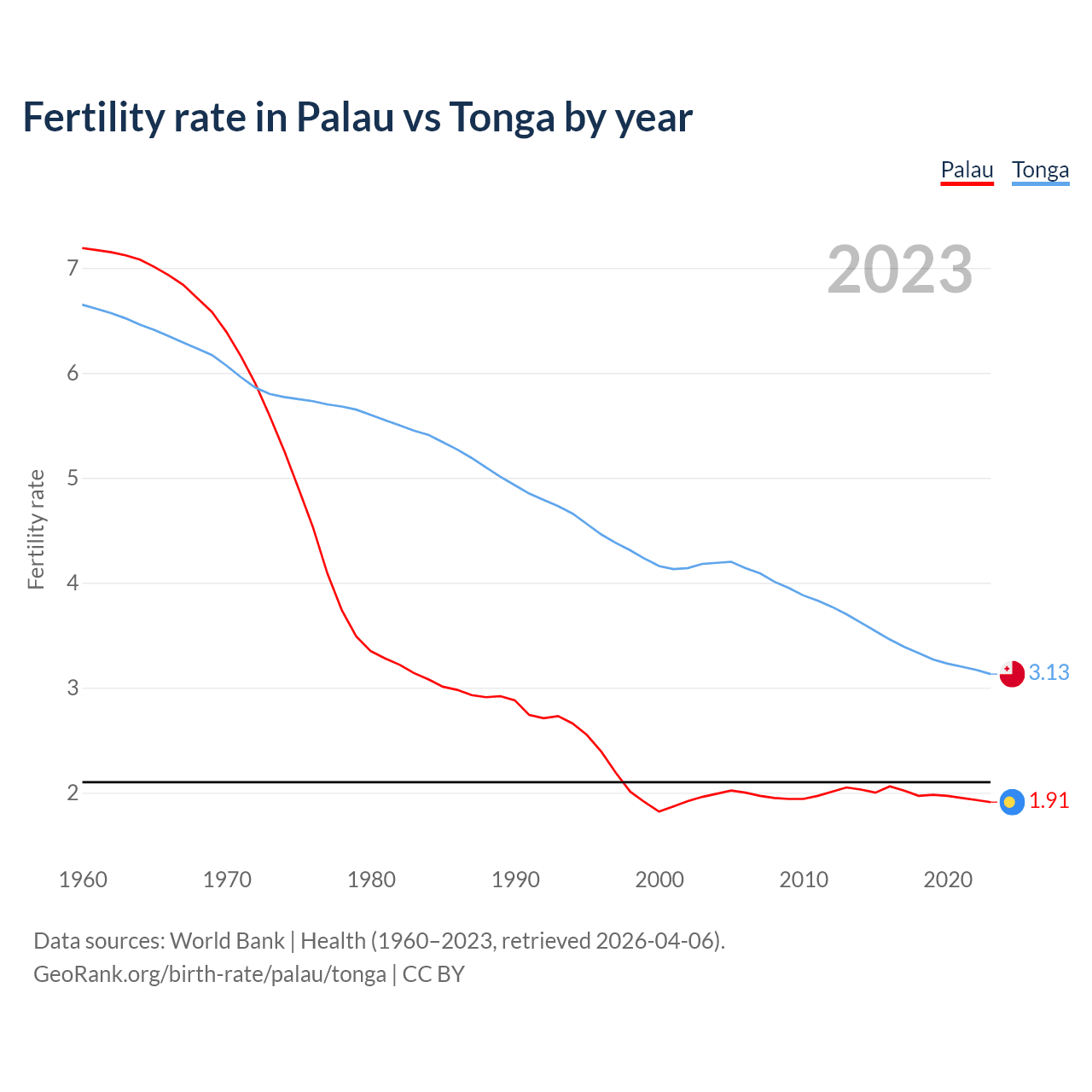 Fertility rate in Palau vs Tonga by year

Palau Tonga

2023

Fertility rate

7
6
5
4
3
2

3.13
1.91

1960 1970 1980 1990 2000 2010 2020

Data sources: World Bank | Health (1960–2023, retrieved 2026-04-06).
GeoRank.org/birth-rate/palau/tonga | CC BY